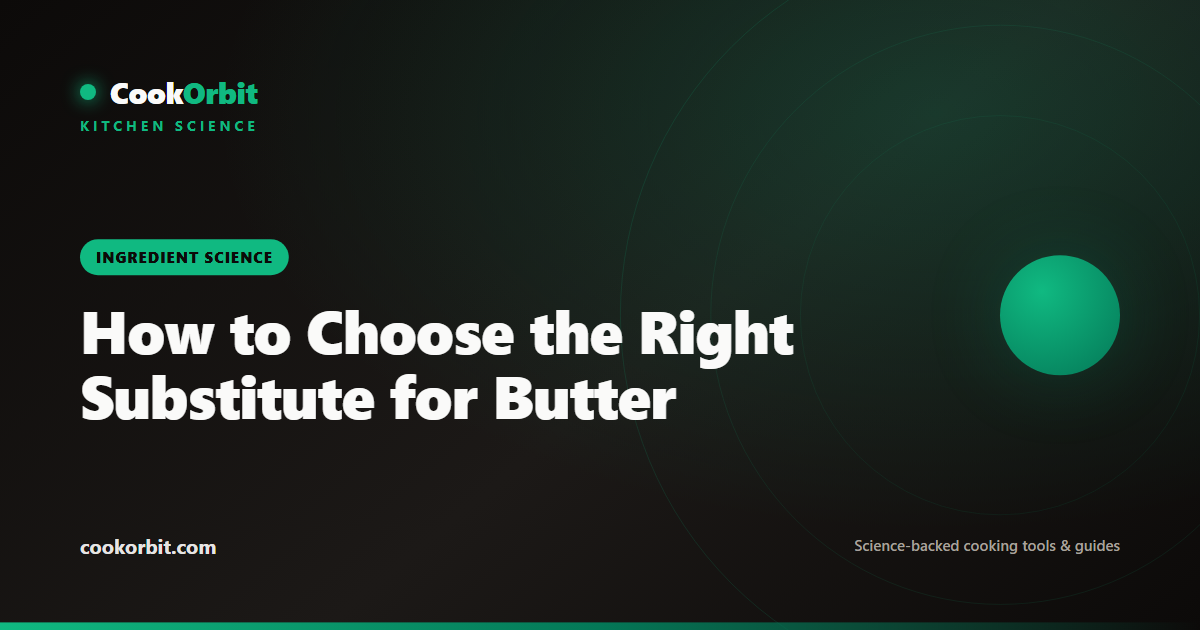 CookOrbit
KITCHEN SCIENCE

INGREDIENT SCIENCE

How to Choose the Right Substitute for Butter

cookorbit.com

Science-backed cooking tools & guides